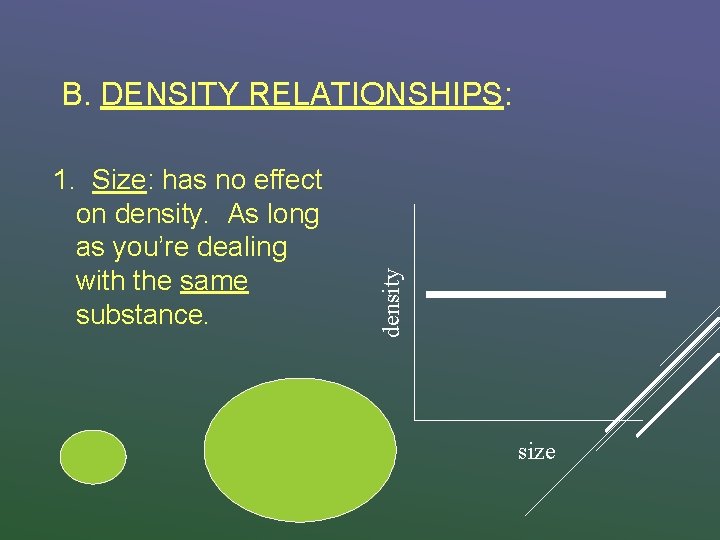 B. DENSITY RELATIONSHIPS:

1. Size: has no effect on density. As long as you're dealing with the same substance.

density

size